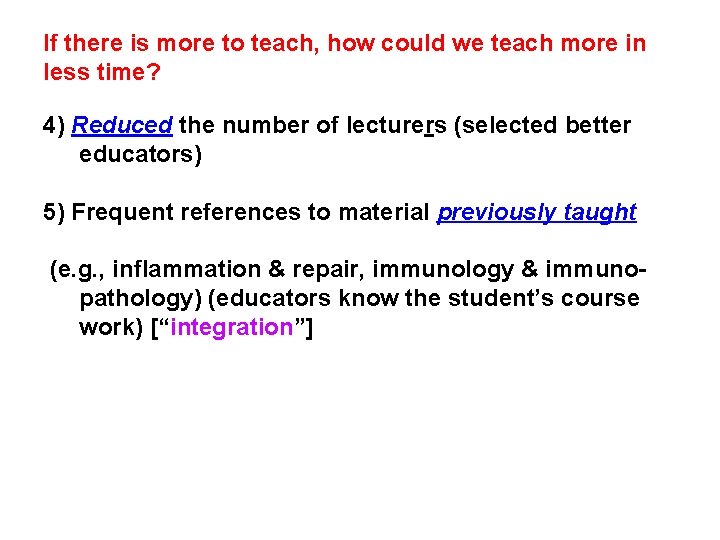 If there is more to teach, how could we teach more in less time?

4) Reduced the number of lecturers (selected better educators)

5) Frequent references to material previously taught

(e.g., inflammation & repair, immunology & immunopathology) (educators know the student’s course work) [“integration”]